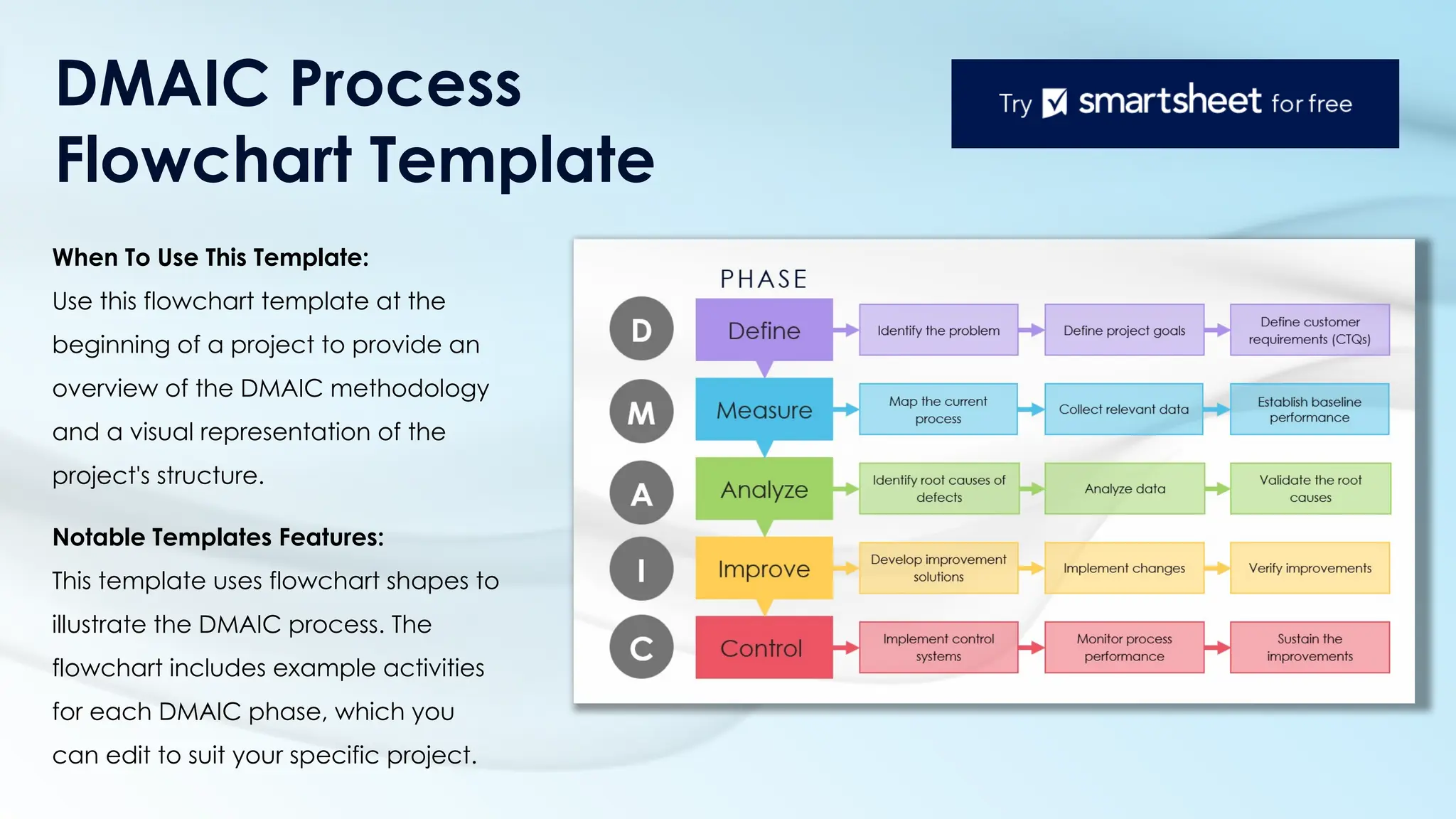 DMAIC Process Flowchart Template

Try smartsheet for free

When To Use This Template:
Use this flowchart template at the beginning of a project to provide an overview of the DMAIC methodology and a visual representation of the project's structure.

Notable Templates Features:
This template uses flowchart shapes to illustrate the DMAIC process. The flowchart includes example activities for each DMAIC phase, which you can edit to suit your specific project.

PHASE

D Define
Identify the problem
Define project goals
Define customer requirements (CTQs)

M Measure
Map the current process
Collect relevant data
Establish baseline performance

A Analyze
Identify root causes of defects
Analyze data
Validate the root causes

I Improve
Develop improvement solutions
Implement changes
Verify improvements

C Control
Implement control systems
Monitor process performance
Sustain the improvements